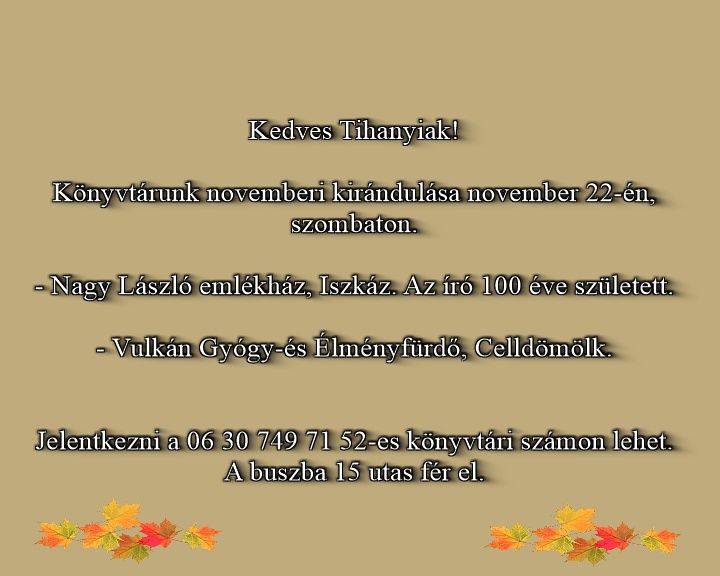 Kedves Tihanyiak!

Könyvtárunk novemberi kirándulása november 22-én, szombaton.

- Nagy László emlékház, Iszkáz. Az író 100 éve született.

- Vulkán Gyógy-és Élményfürdő, Celldömölk.

Jelentkezni a 06 30 749 71 52-es könyvtári számon lehet. A buszba 15 utas fér el.